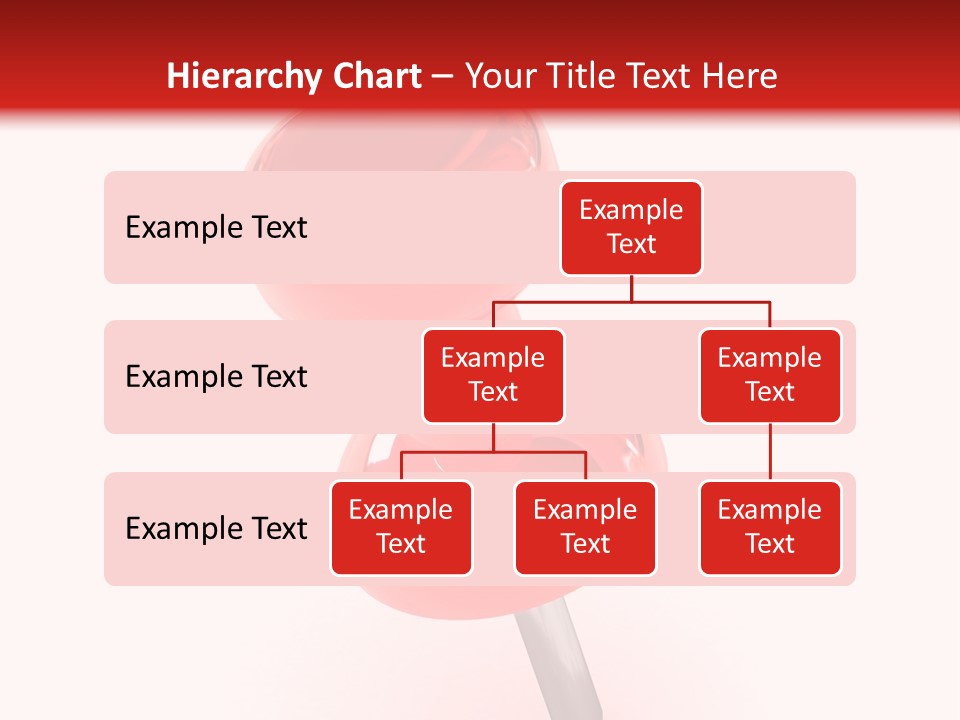 Hierarchy Chart – Your Title Text Here

Example Text

Example Text

Example Text

Example Text

Example Text

Example Text

Example Text

Example Text

Example Text